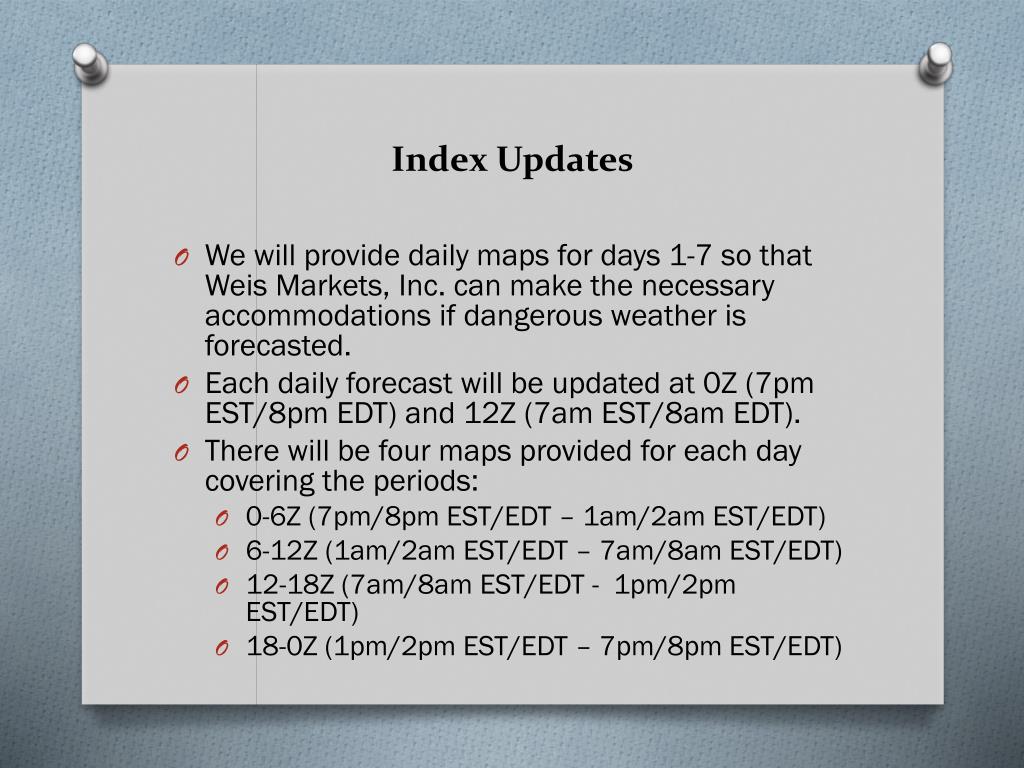 Index Updates

O We will provide daily maps for days 1-7 so that Weis Markets, Inc. can make the necessary accommodations if dangerous weather is forecasted.
O Each daily forecast will be updated at 0Z (7pm EST/8pm EDT) and 12Z (7am EST/8am EDT).
O There will be four maps provided for each day covering the periods:
O 0-6Z (7pm/8pm EST/EDT – 1am/2am EST/EDT)
O 6-12Z (1am/2am EST/EDT – 7am/8am EST/EDT)
O 12-18Z (7am/8am EST/EDT - 1pm/2pm EST/EDT)
O 18-0Z (1pm/2pm EST/EDT – 7pm/8pm EST/EDT)